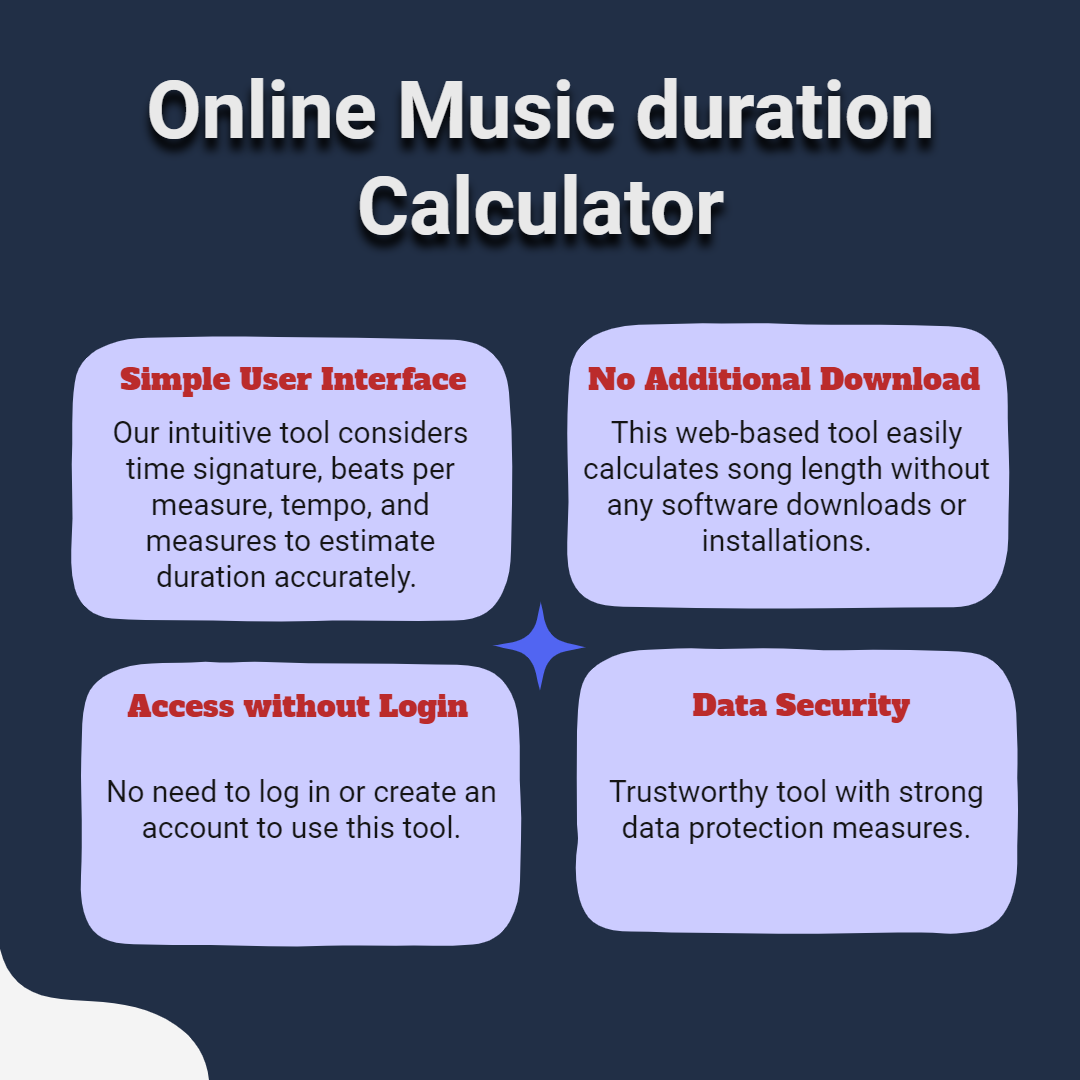 Online Music duration Calculator

Simple User Interface

Our intuitive tool considers time signature, beats per measure, tempo, and measures to estimate duration accurately.

No Additional Download

This web-based tool easily calculates song length without any software downloads or installations.

Access without Login

No need to log in or create an account to use this tool.

Data Security

Trustworthy tool with strong data protection measures.